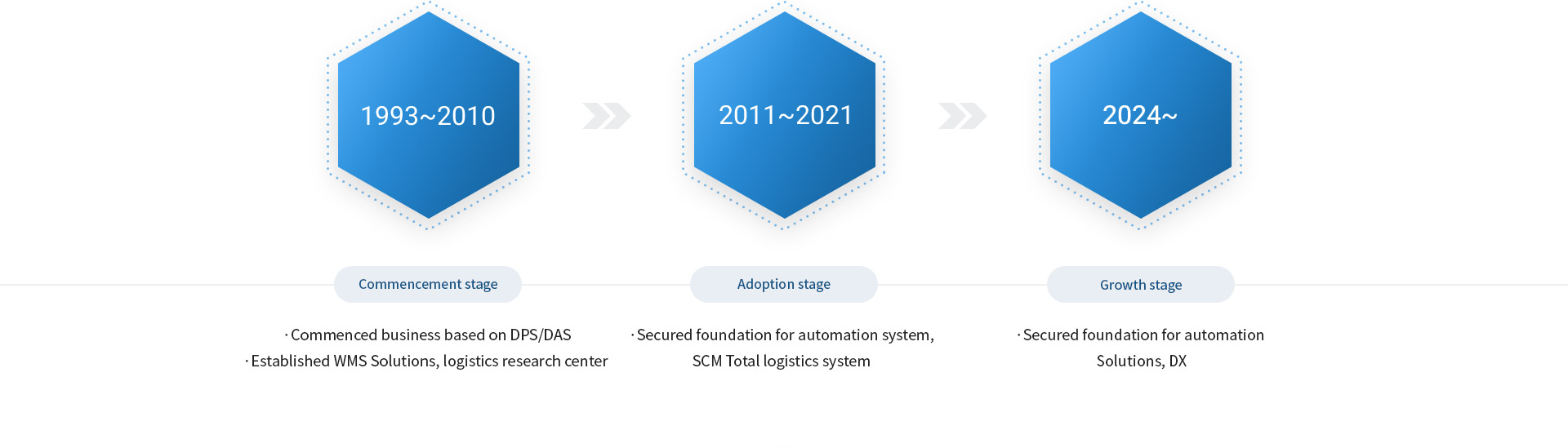 1993~2010

Commencement stage

· Commenced business based on DPS/DAS
· Established WMS Solutions, logistics research center

2011~2021

Adoption stage

· Secured foundation for automation system, SCM Total logistics system

2024~

Growth stage

· Secured foundation for automation Solutions, DX